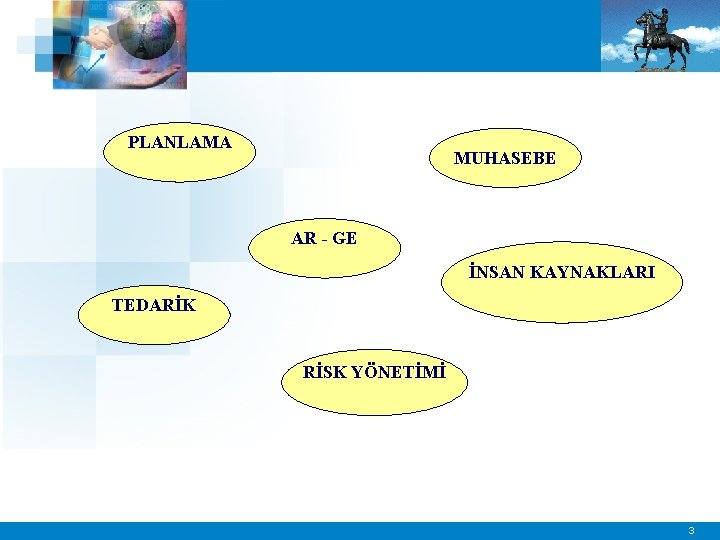 PLANLAMA

MUHASEBE

AR - GE

İNSAN KAYNAKLARI

TEDARİK

RİSK YÖNETİMİ

3